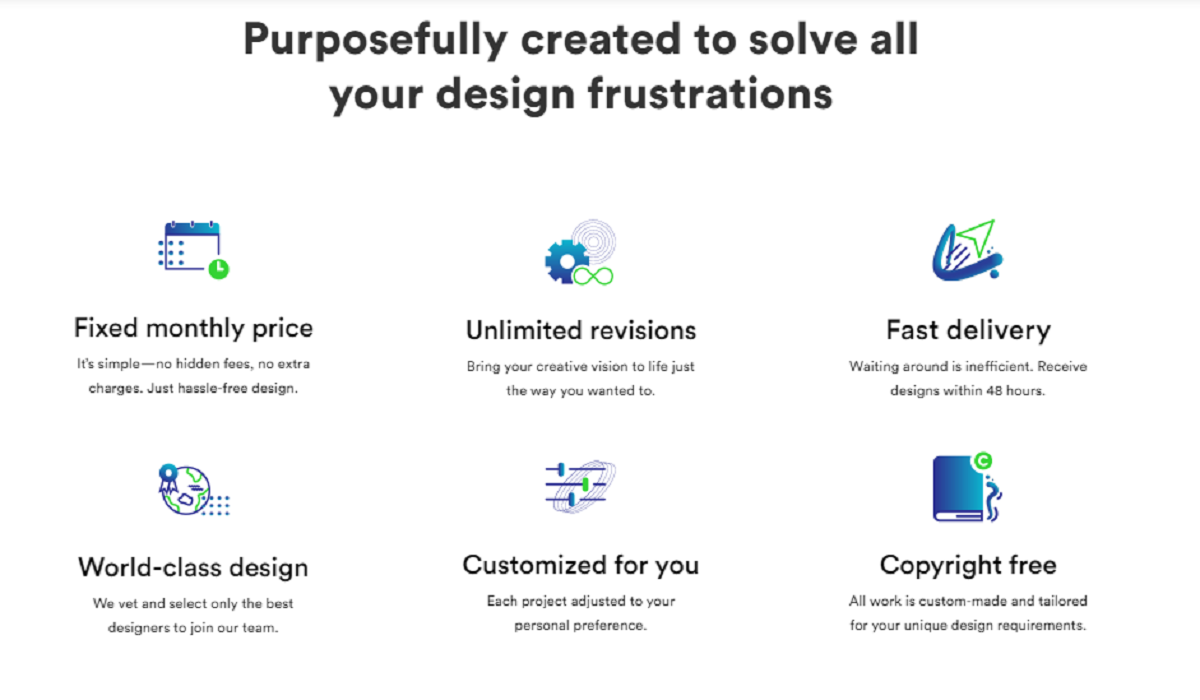 Purposefully created to solve all your design frustrations

Fixed monthly price
It's simple—no hidden fees, no extra charges. Just hassle-free design.

Unlimited revisions
Bring your creative vision to life just the way you wanted to.

Fast delivery
Waiting around is inefficient. Receive designs within 48 hours.

World-class design
We vet and select only the best designers to join our team.

Customized for you
Each project adjusted to your personal preference.

Copyright free
All work is custom-made and tailored for your unique design requirements.